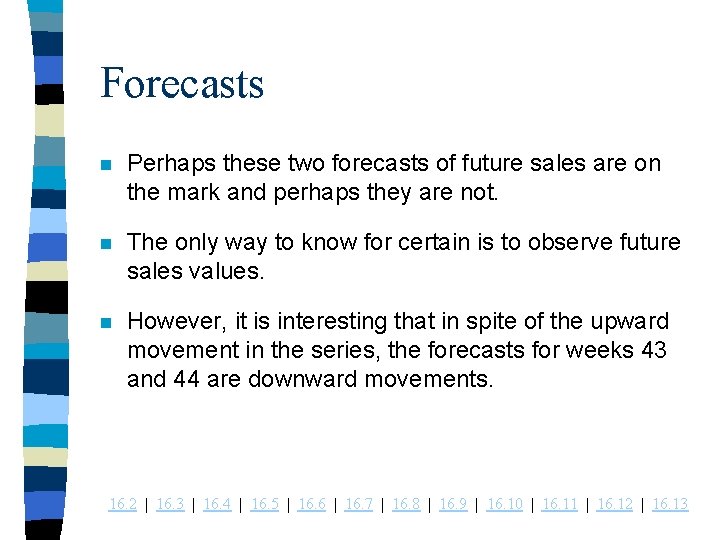 Forecasts

Perhaps these two forecasts of future sales are on the mark and perhaps they are not.

The only way to know for certain is to observe future sales values.

However, it is interesting that in spite of the upward movement in the series, the forecasts for weeks 43 and 44 are downward movements.

16.2 | 16.3 | 16.4 | 16.5 | 16.6 | 16.7 | 16.8 | 16.9 | 16.10 | 16.11 | 16.12 | 16.13